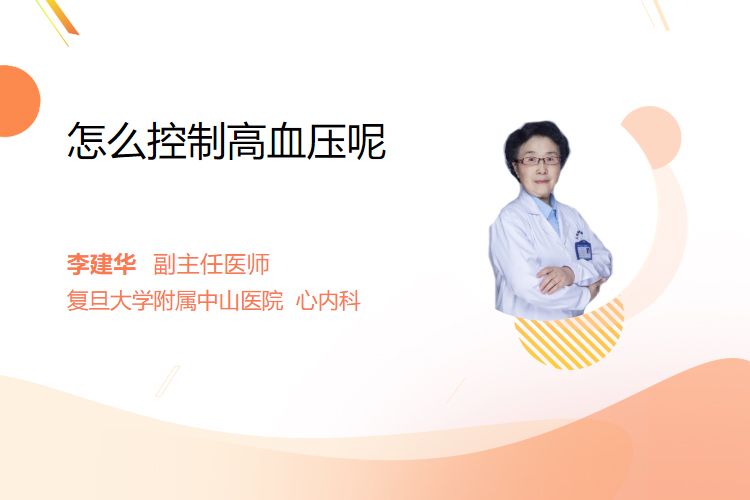 怎么控制高血压呢

李建华 副主任医师
复旦大学附属中山医院 心内科